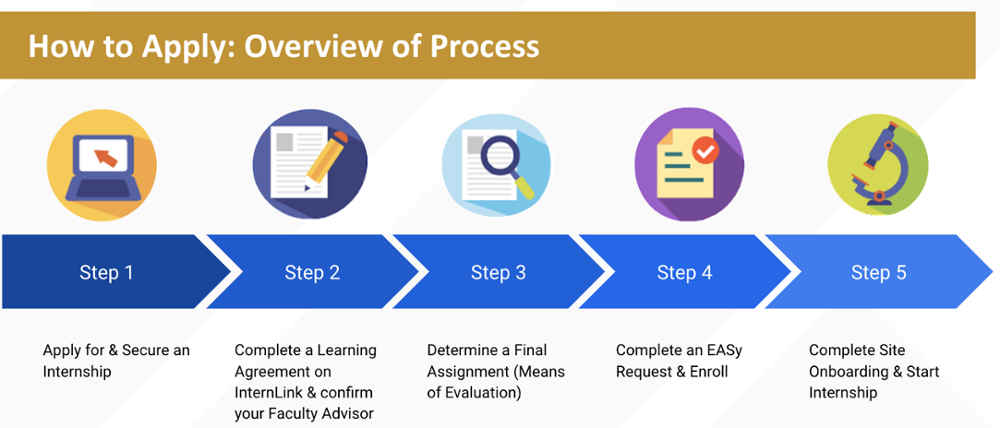 How to Apply: Overview of Process

Step 1

Step 2

Step 3

Step 4

Step 5

Apply for & Secure an Internship

Complete a Learning Agreement on InternLink & confirm your Faculty Advisor

Determine a Final Assignment (Means of Evaluation)

Complete an EASy Request & Enroll

Complete Site Onboarding & Start Internship